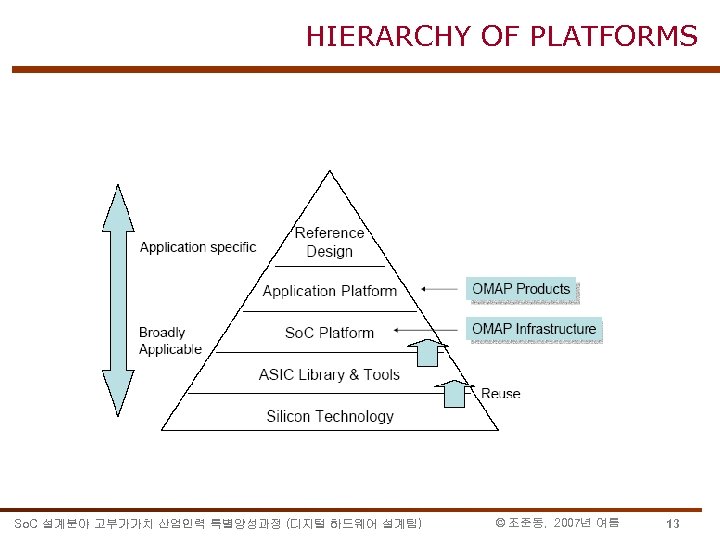 HIERARCHY OF PLATFORMS

Application specific

Broadly Applicable

Reference Design

Application Platform

SoC Platform

ASIC Library & Tools

Silicon Technology

OMAP Products

OMAP Infrastructure

Reuse

SoC 설계분야 고부가가치 산업인력 특별양성과정 (디지털 하드웨어 설계팀)

© 조준동, 2007년 여름

13